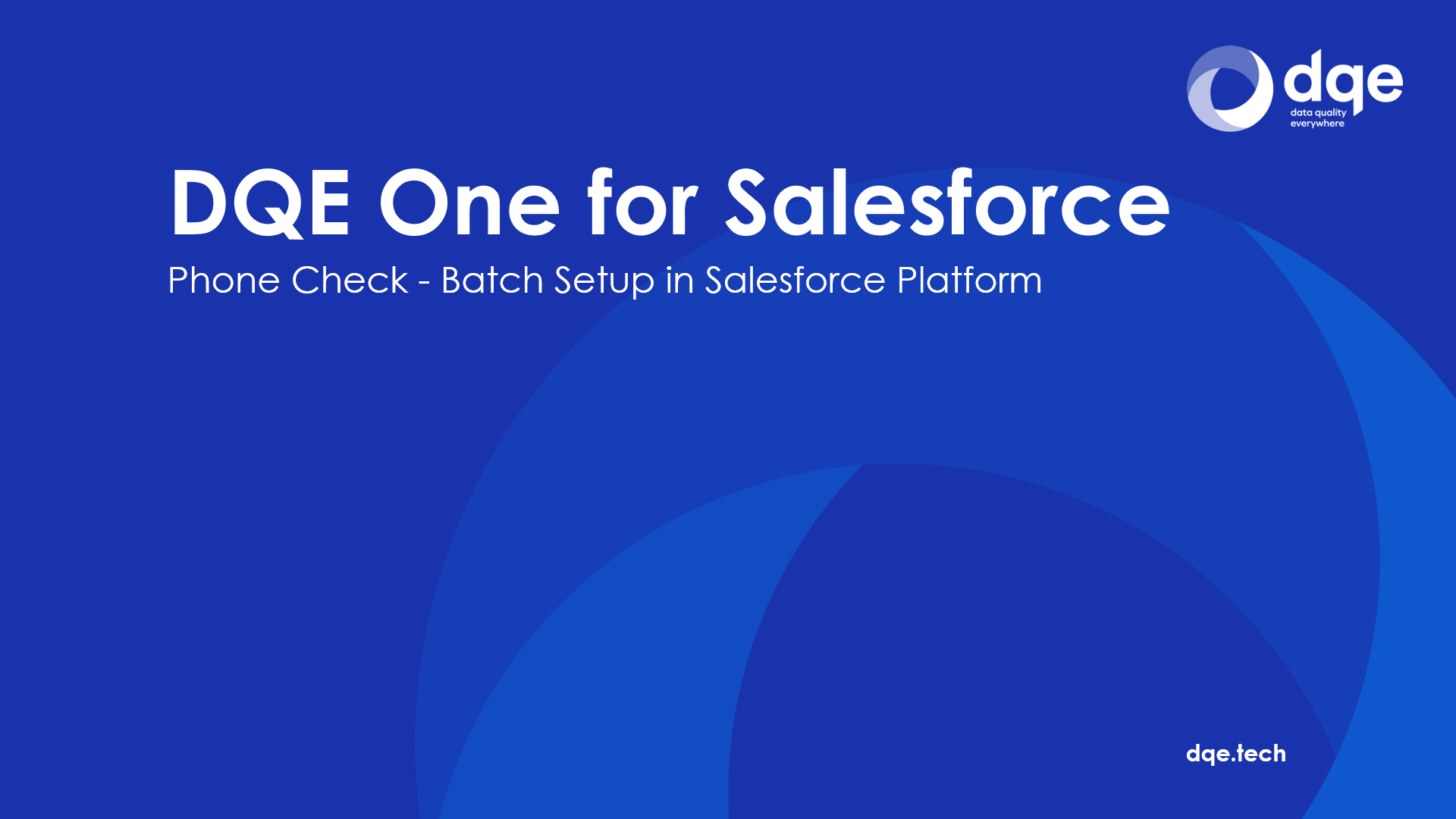 dqe
data quality everywhere

DQE One for Salesforce

Phone Check - Batch Setup in Salesforce Platform

dqe.tech